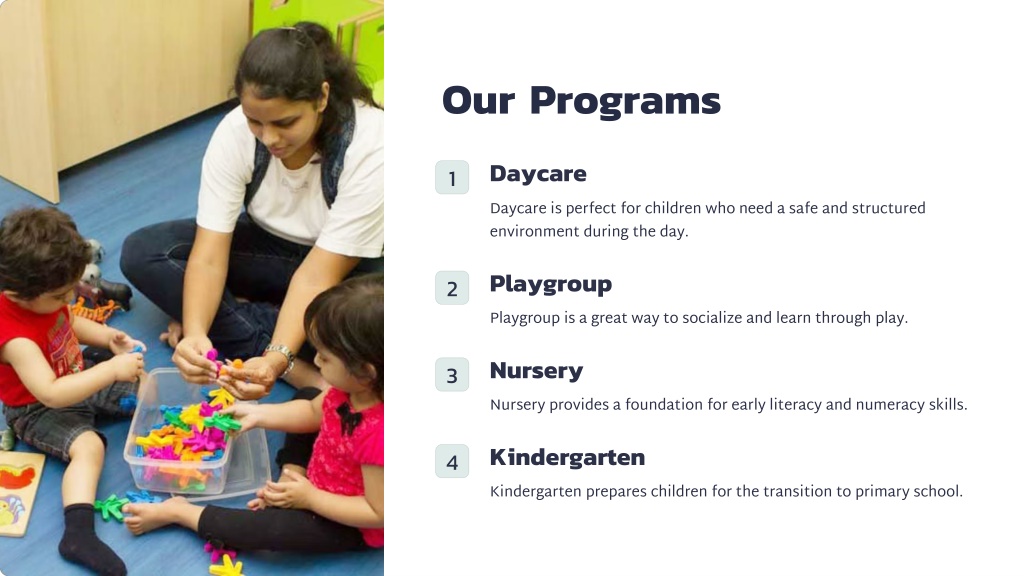 Our Programs

1

Daycare

Daycare is perfect for children who need a safe and structured environment during the day.

2

Playgroup

Playgroup is a great way to socialize and learn through play.

3

Nursery

Nursery provides a foundation for early literacy and numeracy skills.

4

Kindergarten

Kindergarten prepares children for the transition to primary school.